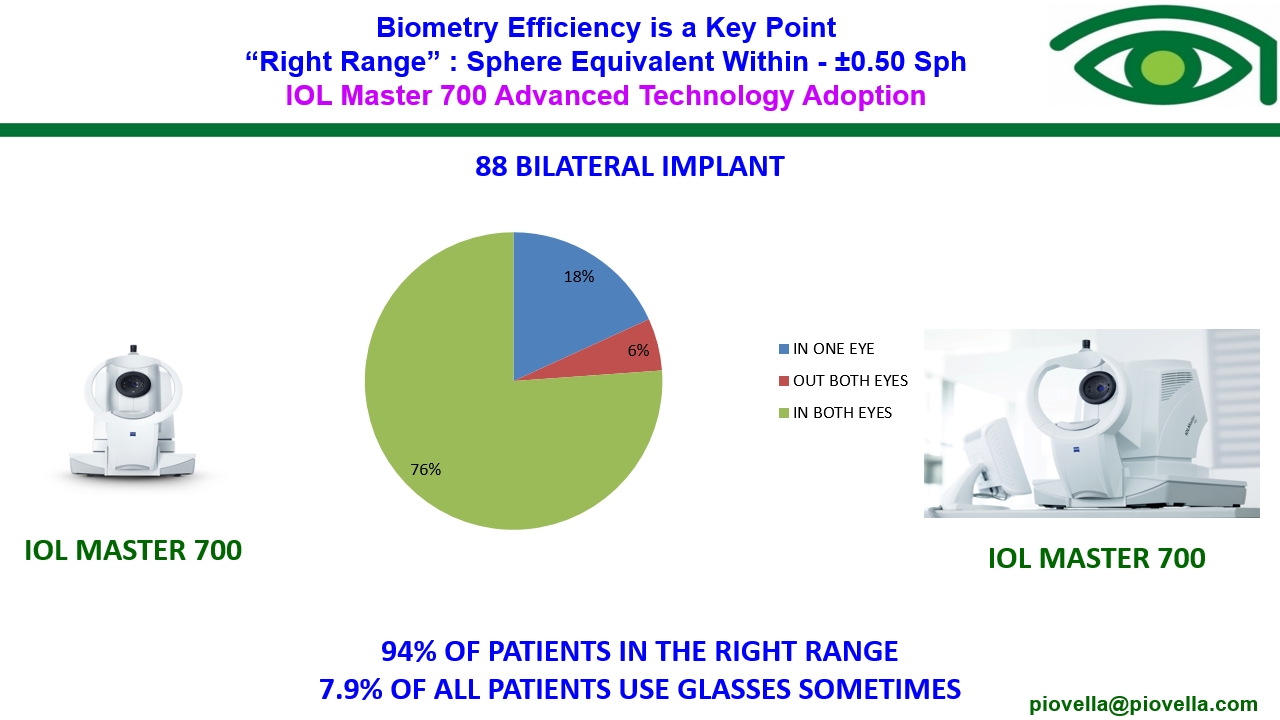 Biometry Efficiency is a Key Point
“Right Range” : Sphere Equivalent Within - ±0.50 Sph
IOL Master 700 Advanced Technology Adoption

88 BILATERAL IMPLANT

18%
6%
76%

IN ONE EYE
OUT BOTH EYES
IN BOTH EYES

IOL MASTER 700

IOL MASTER 700

94% OF PATIENTS IN THE RIGHT RANGE
7.9% OF ALL PATIENTS USE GLASSES SOMETIMES

piovella@piovella.com